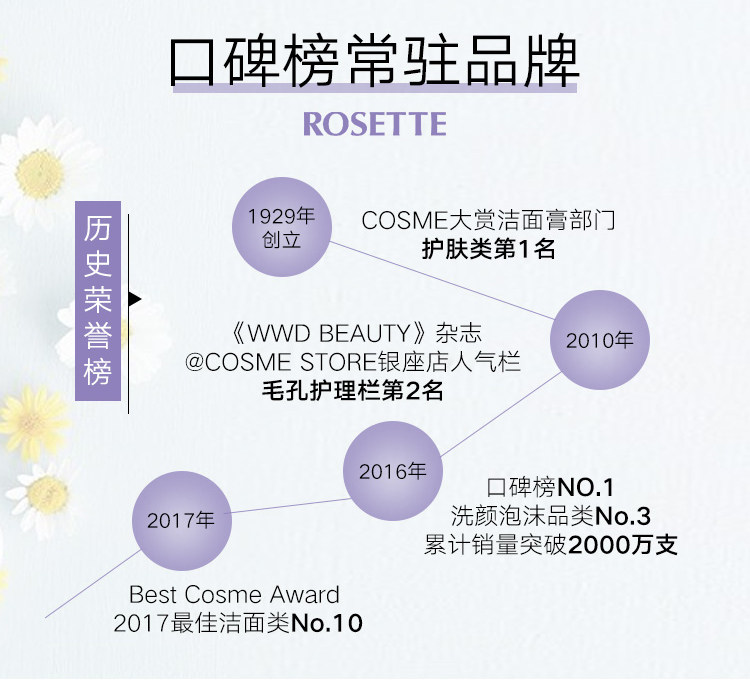 口碑榜常驻品牌

ROSETTE

历史荣誉榜

1929年
创立

COSME大赏洁面膏部门
护肤类第1名

2010年

《WWD BEAUTY》杂志
@COSME STORE银座店人气栏
毛孔护理栏第2名

2016年

口碑榜NO.1
洗颜泡沫品类No.3
累计销量突破2000万支

2017年

Best Cosme Award
2017最佳洁面类No.10